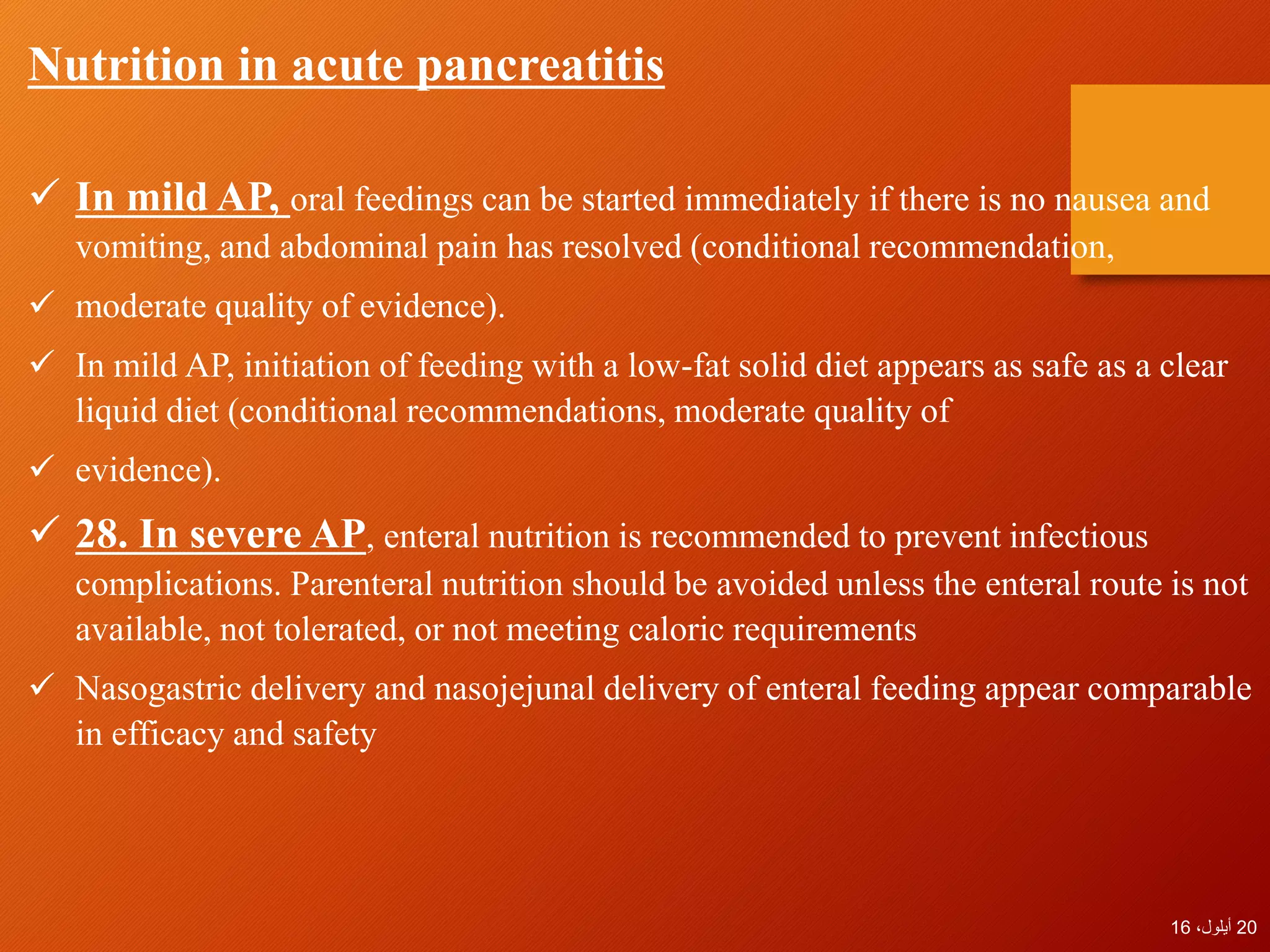 Nutrition in acute pancreatitis

✓ In mild AP, oral feedings can be started immediately if there is no nausea and vomiting, and abdominal pain has resolved (conditional recommendation,

✓ moderate quality of evidence).

✓ In mild AP, initiation of feeding with a low-fat solid diet appears as safe as a clear liquid diet (conditional recommendations, moderate quality of

✓ evidence).

✓ 28. In severe AP, enteral nutrition is recommended to prevent infectious complications. Parenteral nutrition should be avoided unless the enteral route is not available, not tolerated, or not meeting caloric requirements

✓ Nasogastric delivery and nasojejunal delivery of enteral feeding appear comparable in efficacy and safety

20 أيلول، 16